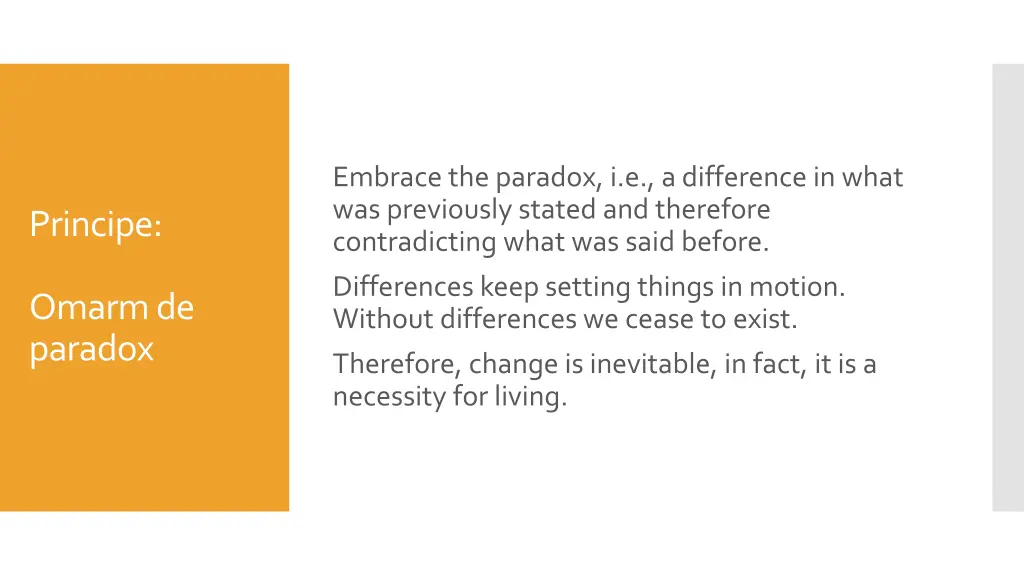 Principe:

Omarm de paradox

Embrace the paradox, i.e., a difference in what was previously stated and therefore contradicting what was said before.

Differences keep setting things in motion. Without differences we cease to exist.

Therefore, change is inevitable, in fact, it is a necessity for living.